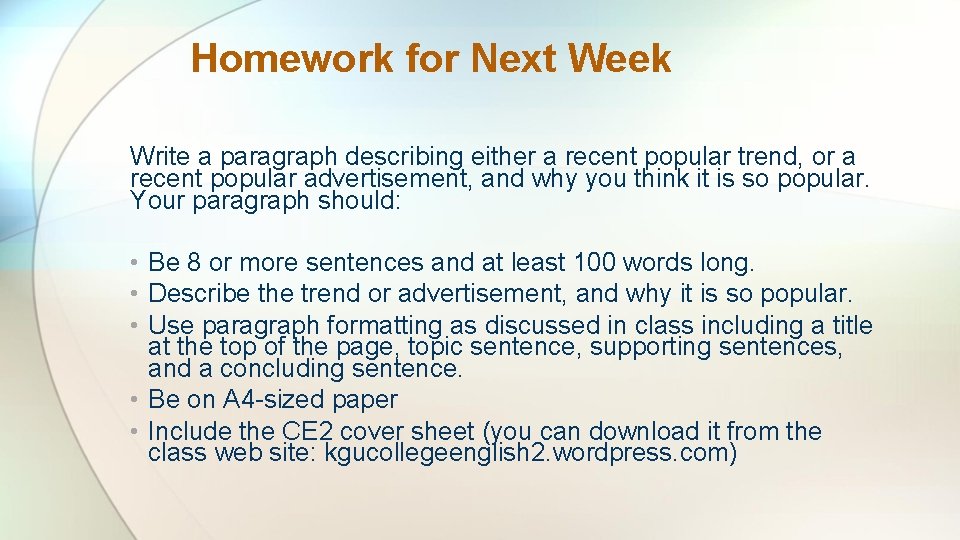 Homework for Next Week

Write a paragraph describing either a recent popular trend, or a recent popular advertisement, and why you think it is so popular. Your paragraph should:

• Be 8 or more sentences and at least 100 words long.
• Describe the trend or advertisement, and why it is so popular.
• Use paragraph formatting as discussed in class including a title at the top of the page, topic sentence, supporting sentences, and a concluding sentence.
• Be on A4-sized paper
• Include the CE2 cover sheet (you can download it from the class web site: kgucollegeenglish2.wordpress.com)